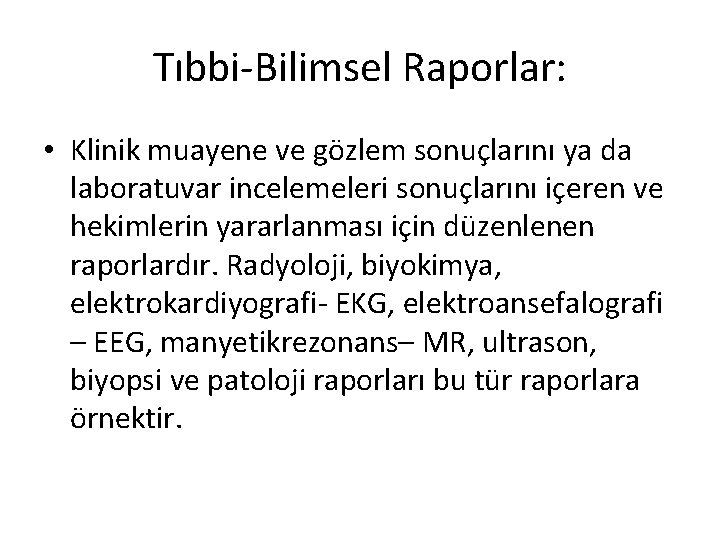 Tıbbi-Bilimsel Raporlar:

• Klinik muayene ve gözlem sonuçlarını ya da laboratuvar incelemeleri sonuçlarını içeren ve hekimlerin yararlanması için düzenlenen raporlardır. Radyoloji, biyokimya, elektrokardiyografi- EKG, elektroansefalografi – EEG, manyetikrezonans– MR, ultrason, biyopsi ve patoloji raporları bu tür raporlara örnektir.